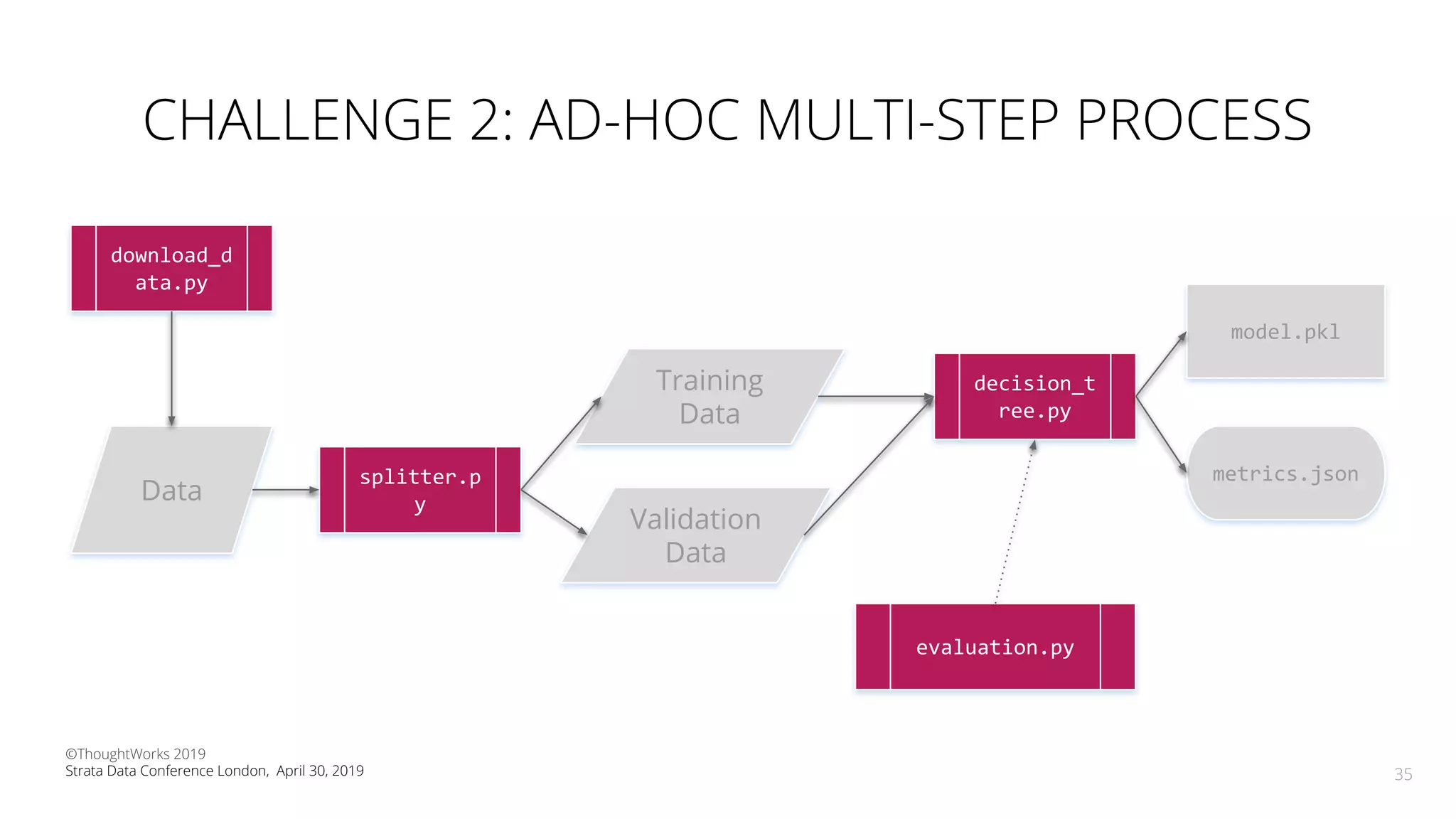 CHALLENGE 2: AD-HOC MULTI-STEP PROCESS

download_data.py

Data

splitter.py

Training Data

Validation Data

decision_tree.py

model.pkl

metrics.json

evaluation.py

©ThoughtWorks 2019
Strata Data Conference London, April 30, 2019

35